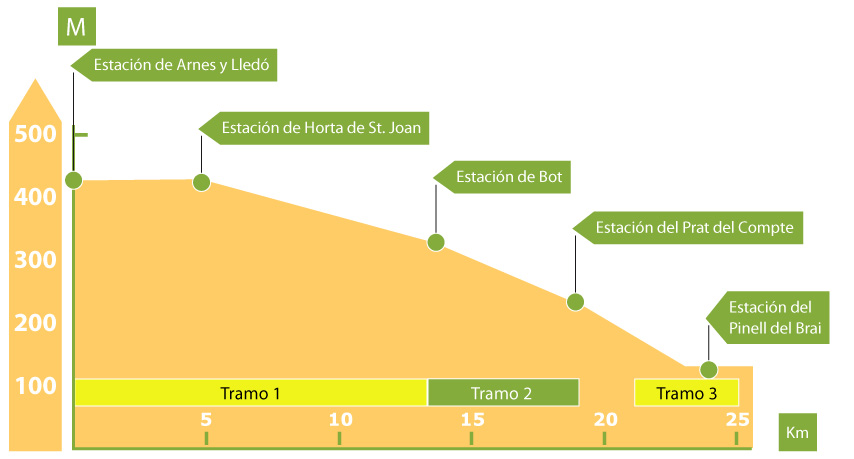 M

Estación de Arnes y Lledó

Estación de Horta de St. Joan

Estación de Bot

Estación del Prat del Compte

Estación del Pinell del Brai

500
400
300
200
100

Tramo 1
Tramo 2
Tramo 3

5
10
15
20
25
Km